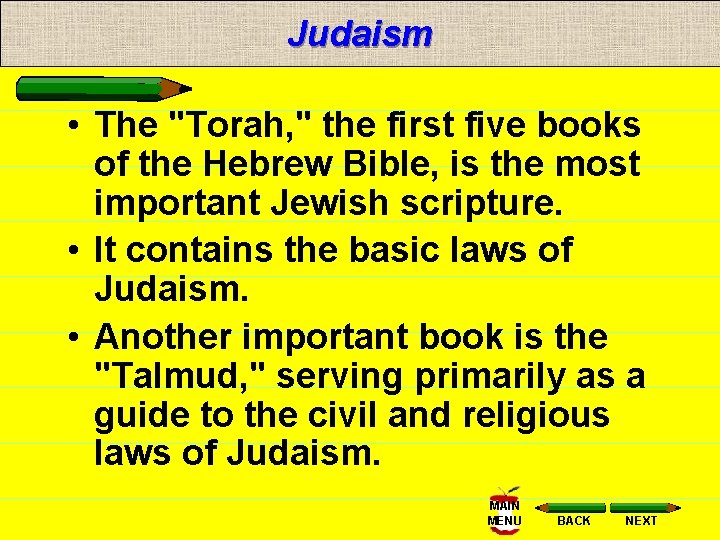 Judaism

• The "Torah," the first five books of the Hebrew Bible, is the most important Jewish scripture.

• It contains the basic laws of Judaism.

• Another important book is the "Talmud," serving primarily as a guide to the civil and religious laws of Judaism.

MAIN MENU

BACK

NEXT